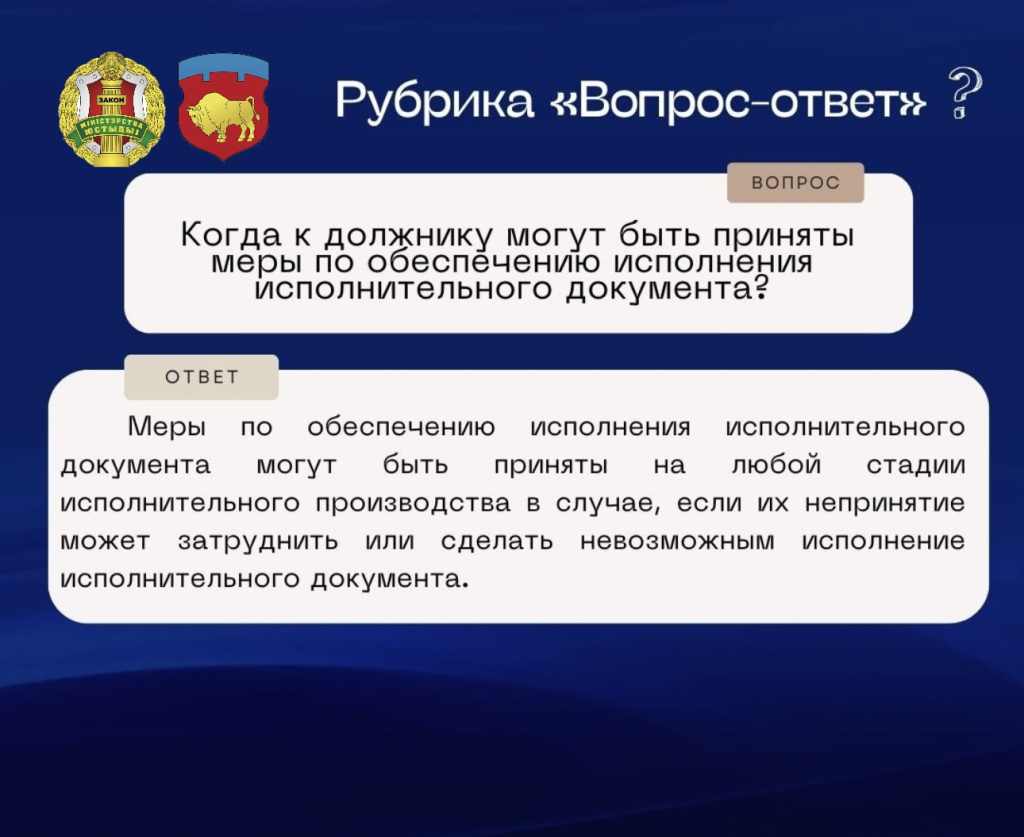 ЗАКОН
МІНІСТЭРСТВА ЮСТЫЦЫІ

Рубрика «Вопрос-ответ» ?

ВОПРОС

Когда к должнику могут быть приняты меры по обеспечению исполнения исполнительного документа?

ОТВЕТ

Меры по обеспечению исполнения исполнительного документа могут быть приняты на любой стадии исполнительного производства в случае, если их непринятие может затруднить или сделать невозможным исполнение исполнительного документа.